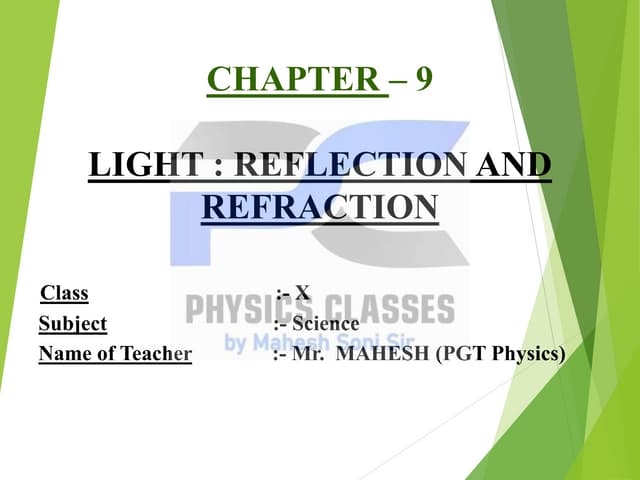 CHAPTER – 9

LIGHT : REFLECTION AND REFRACTION

PC
PHYSICS CLASSES
by Mahesh Soni Sir

Class :- X
Subject :- Science
Name of Teacher :- Mr. MAHESH (PGT Physics)